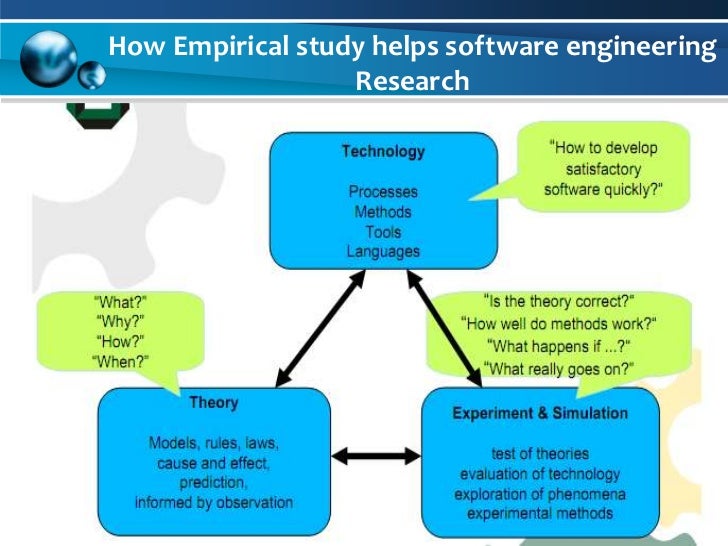 How Empirical study helps software engineering Research

Technology

Processes
Methods
Tools
Languages

"How to develop satisfactory software quickly?"

"What?"
"Why?"
"How?"
"When?"

"Is the theory correct?"
"How well do methods work?"
"What happens if ...?"
"What really goes on?"

Theory

Models, rules, laws, cause and effect, prediction, informed by observation

Experiment & Simulation

test of theories
evaluation of technology
exploration of phenomena
experimental methods